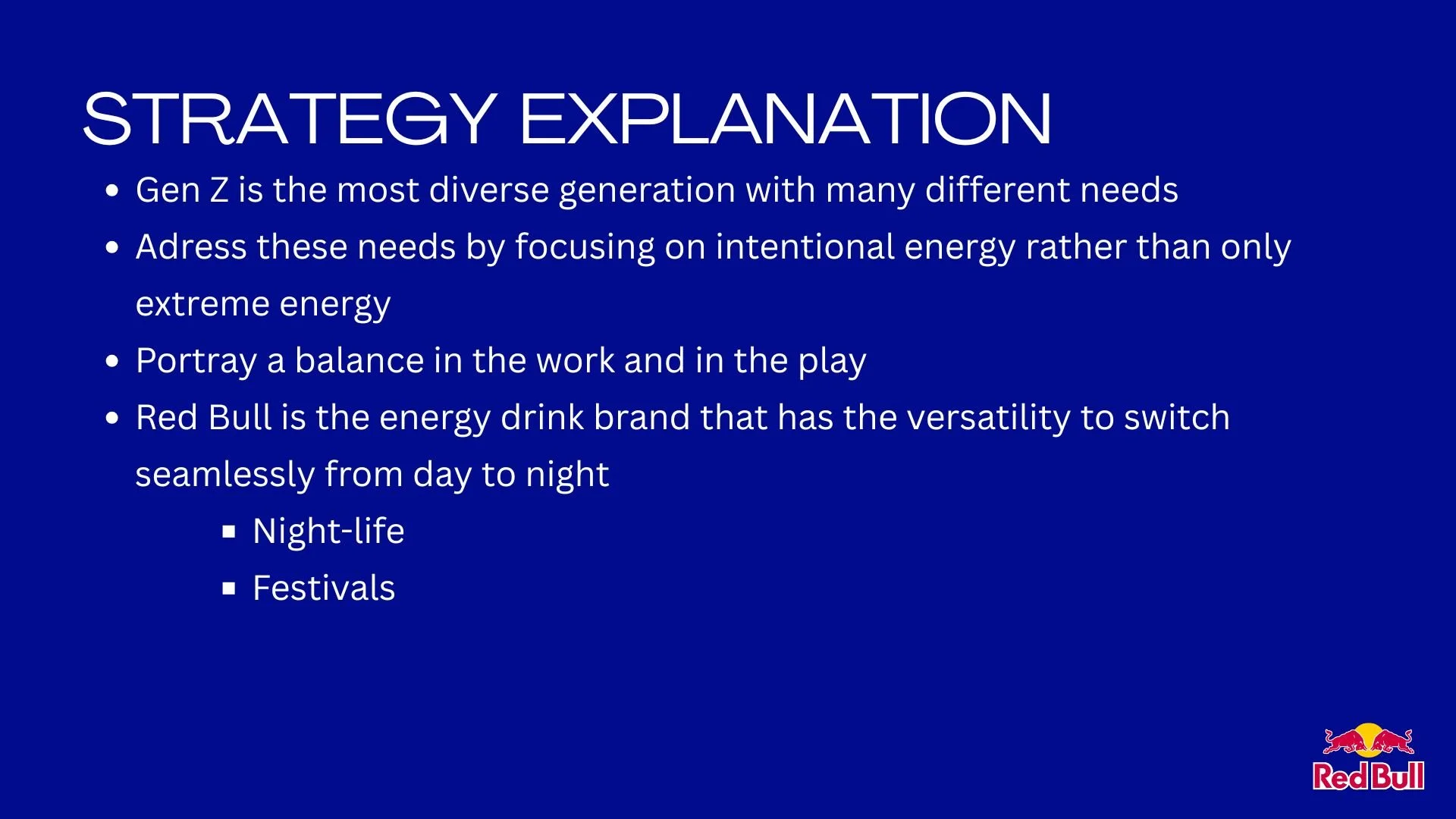 STRATEGY EXPLANATION

- Gen Z is the most diverse generation with many different needs
- Adress these needs by focusing on intentional energy rather than only extreme energy
- Portray a balance in the work and in the play
- Red Bull is the energy drink brand that has the versatility to switch seamlessly from day to night
  - Night-life
  - Festivals

Red Bull